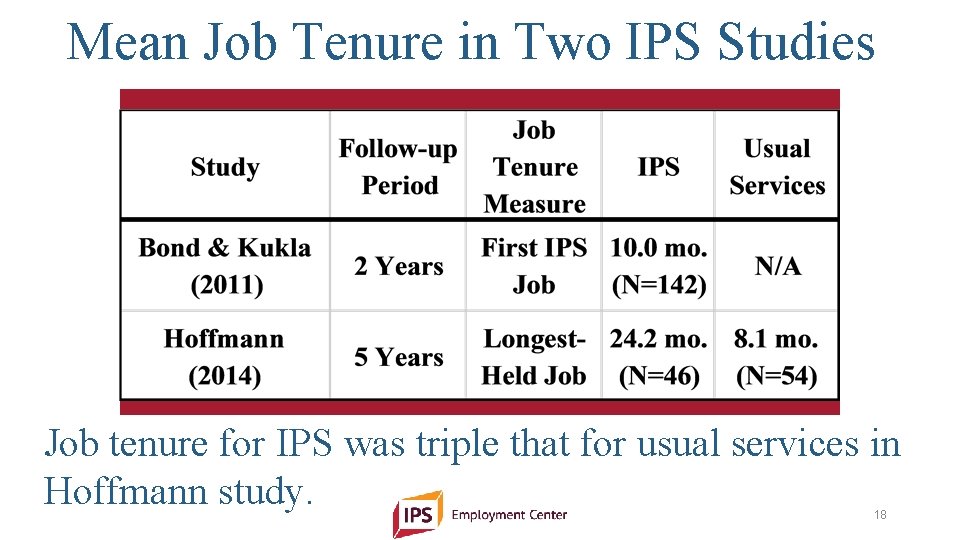 Mean Job Tenure in Two IPS Studies

| Study | Follow-up Period | Job Tenure Measure | IPS | Usual Services |
|---|---|---|---|---|
| Bond & Kukla (2011) | 2 Years | First IPS Job | 10.0 mo. (N=142) | N/A |
| Hoffmann (2014) | 5 Years | Longest-Held Job | 24.2 mo. (N=46) | 8.1 mo. (N=54) |

Job tenure for IPS was triple that for usual services in Hoffmann study.

IPS Employment Center

18